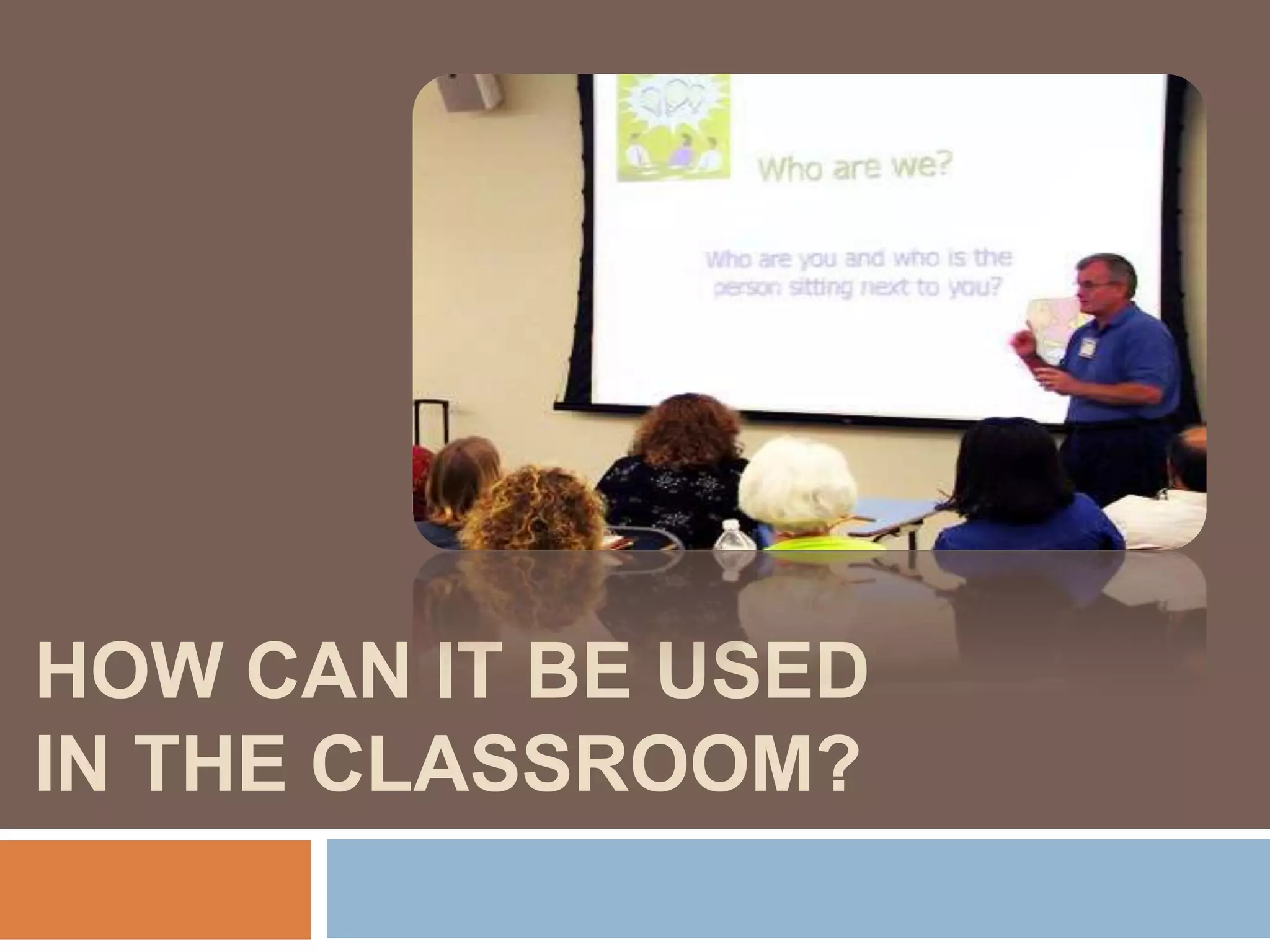 Who are we?

Who are you and who is the person sitting next to you?

HOW CAN IT BE USED IN THE CLASSROOM?